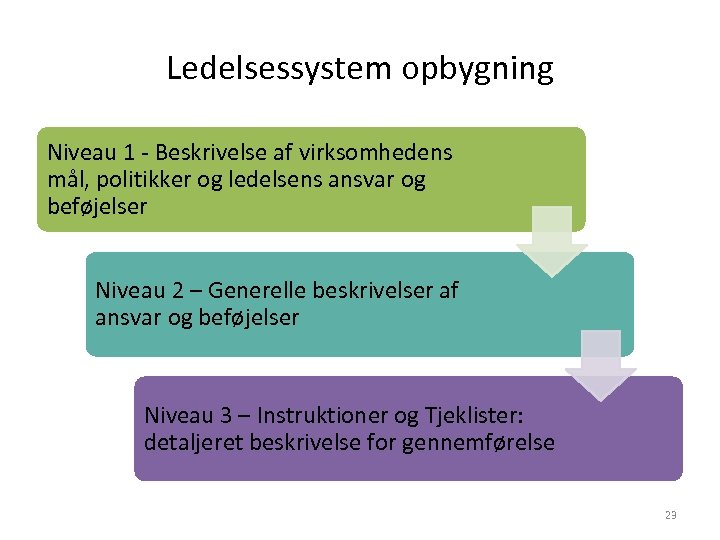 Ledelsessystem opbygning

Niveau 1 - Beskrivelse af virksomhedens mål, politikker og ledelsens ansvar og beføjelser

Niveau 2 – Generelle beskrivelser af ansvar og beføjelser

Niveau 3 – Instruktioner og Tjeklister: detaljeret beskrivelse for gennemførelse

23